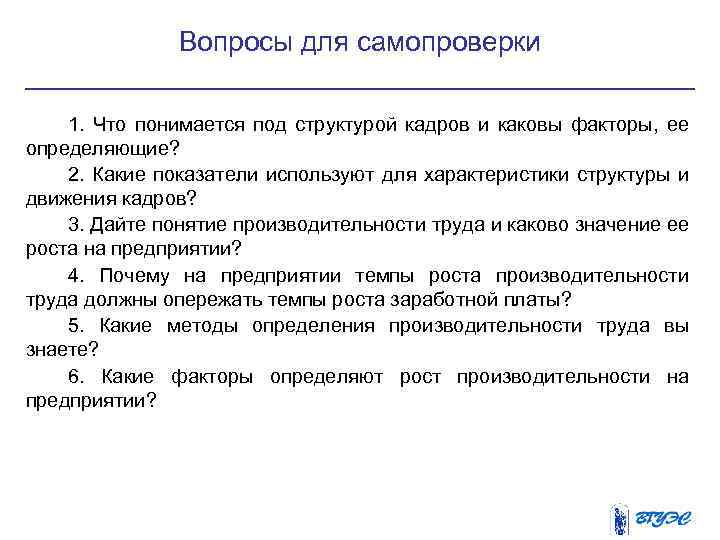 Вопросы для самопроверки

1. Что понимается под структурой кадров и каковы факторы, ее определяющие?

2. Какие показатели используют для характеристики структуры и движения кадров?

3. Дайте понятие производительности труда и каково значение ее роста на предприятии?

4. Почему на предприятии темпы роста производительности труда должны опережать темпы роста заработной платы?

5. Какие методы определения производительности труда вы знаете?

6. Какие факторы определяют рост производительности на предприятии?

ВГУЭС